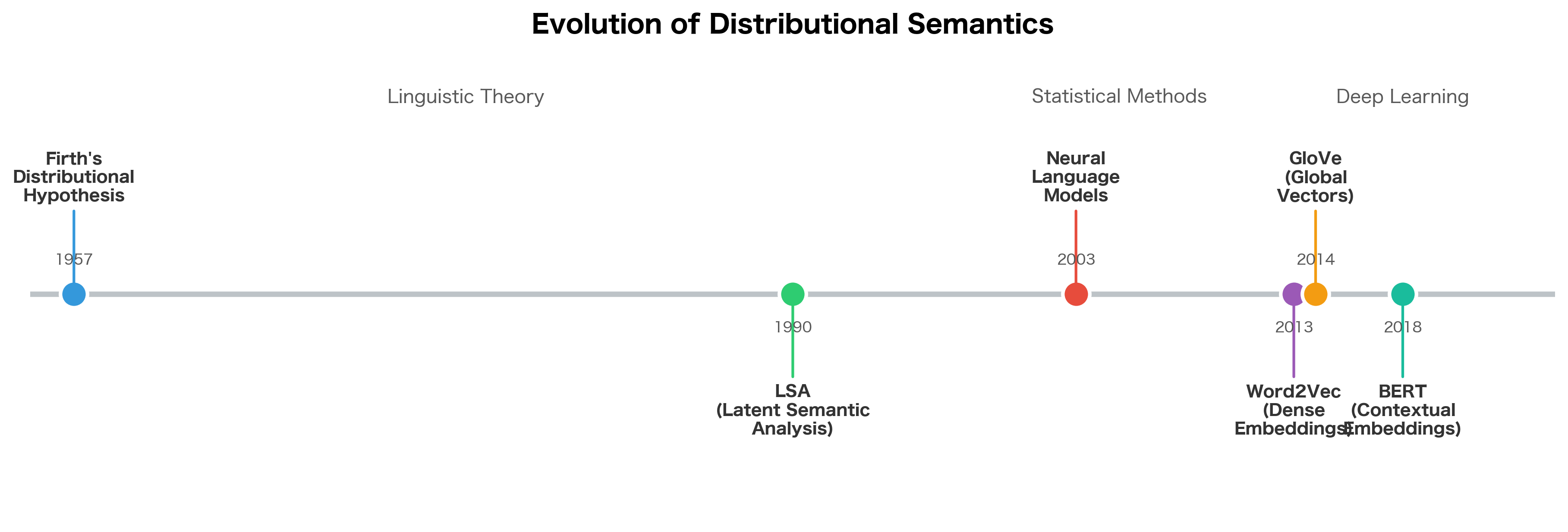 Evolution of Distributional Semantics

Linguistic Theory

Statistical Methods

Deep Learning

Firth's Distributional Hypothesis

1957

Neural Language Models

2003

GloVe (Global Vectors)

2014

1990

LSA (Latent Semantic Analysis)

2013

Word2Vec (Dense Embeddings)

2018

BERT (Contextual Embeddings)